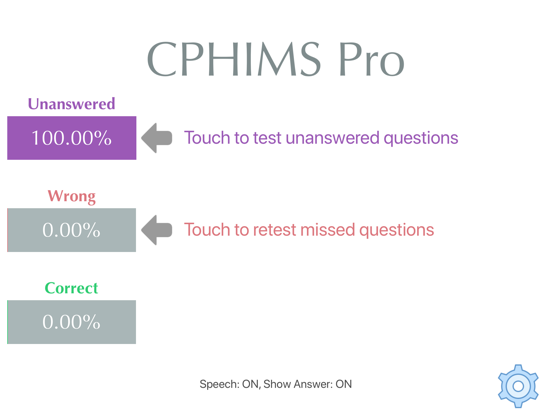 CPHIMS Pro

Unanswered

100.00%

Touch to test unanswered questions

Wrong

0.00%

Touch to retest missed questions

Correct

0.00%

Speech: ON, Show Answer: ON